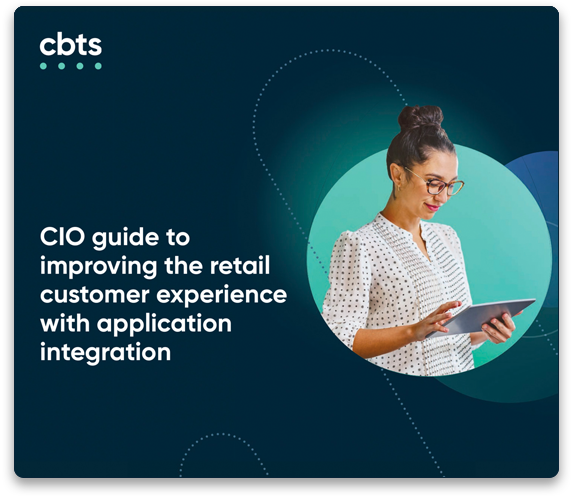 cbts

CIO guide to improving the retail customer experience with application integration